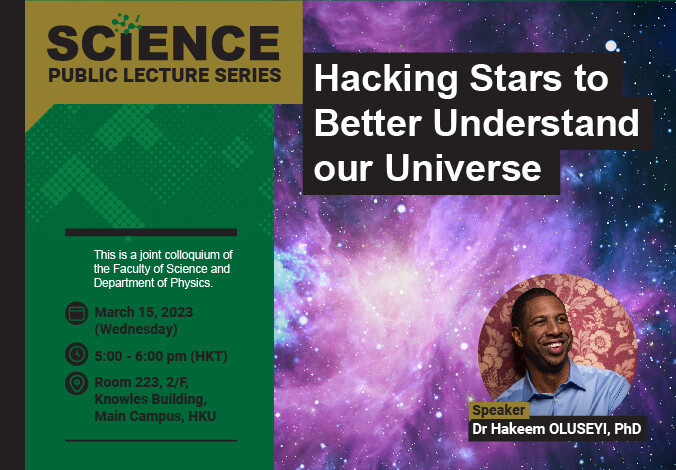 SCIENCE
PUBLIC LECTURE SERIES

Hacking Stars to Better Understand our Universe

This is a joint colloquium of the Faculty of Science and Department of Physics.

March 15, 2023 (Wednesday)

5:00 - 6:00 pm (HKT)

Room 223, 2/F, Knowles Building, Main Campus, HKU

Speaker
Dr Hakeem OLUSEYI, PhD